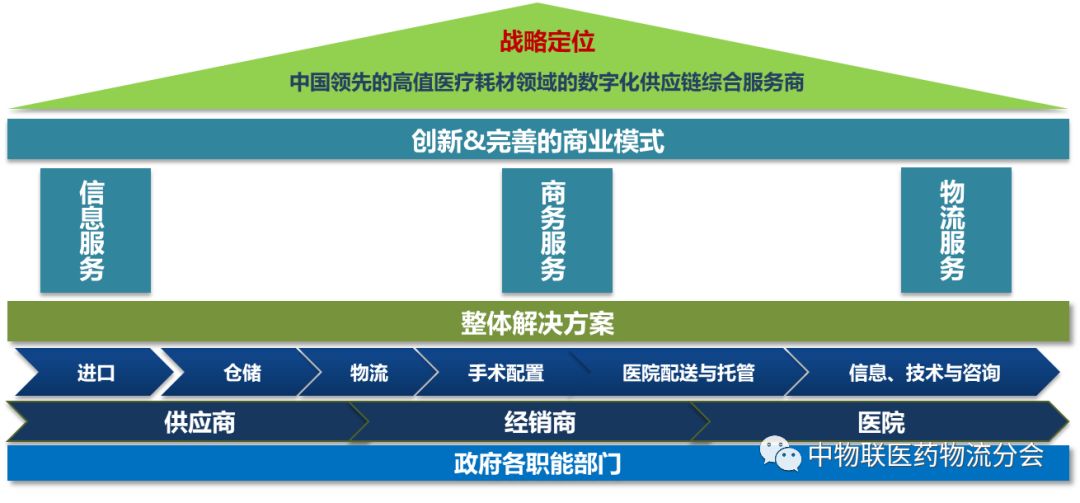 战略定位
中国领先的高值医疗耗材领域的数字化供应链综合服务商

创新&完善的商业模式

信息服务

商务服务

物流服务

整体解决方案

进口 仓储 物流 手术配置 医院配送与托管 信息、技术与咨询

供应商 经销商 医院

政府各职能部门

中物联医药物流分会